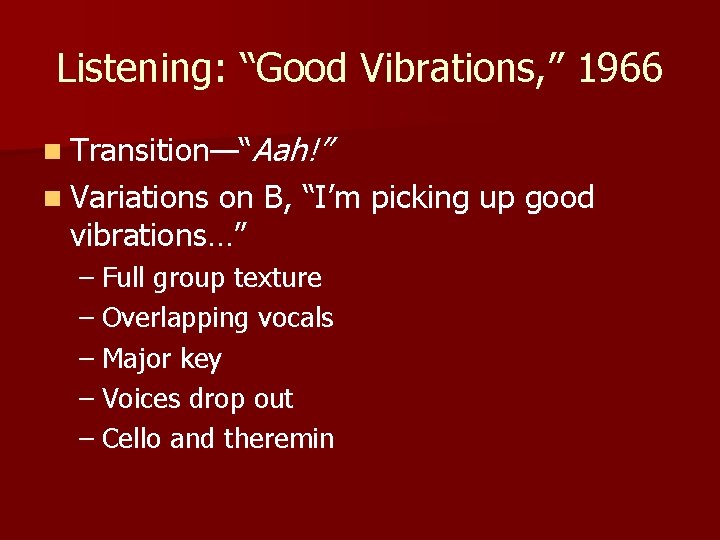 Listening: “Good Vibrations,” 1966

Transition—“Aah!”

Variations on B, “I’m picking up good vibrations…”

– Full group texture
– Overlapping vocals
– Major key
– Voices drop out
– Cello and theremin